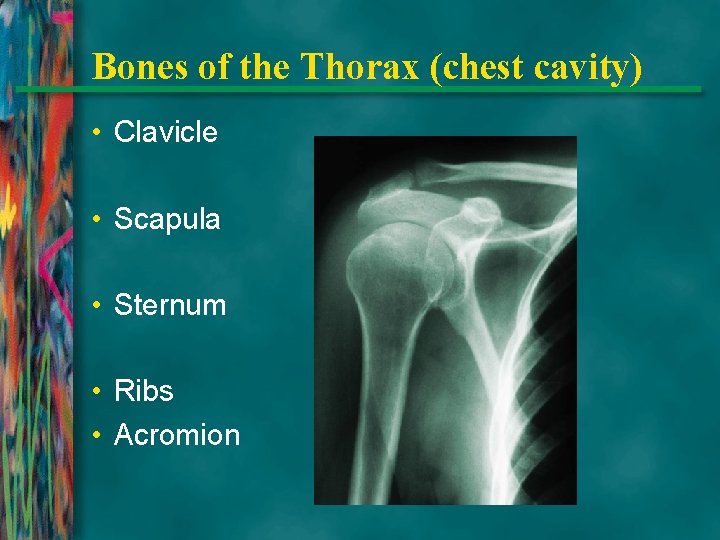 Bones of the Thorax (chest cavity)

• Clavicle

• Scapula

• Sternum

• Ribs
• Acromion